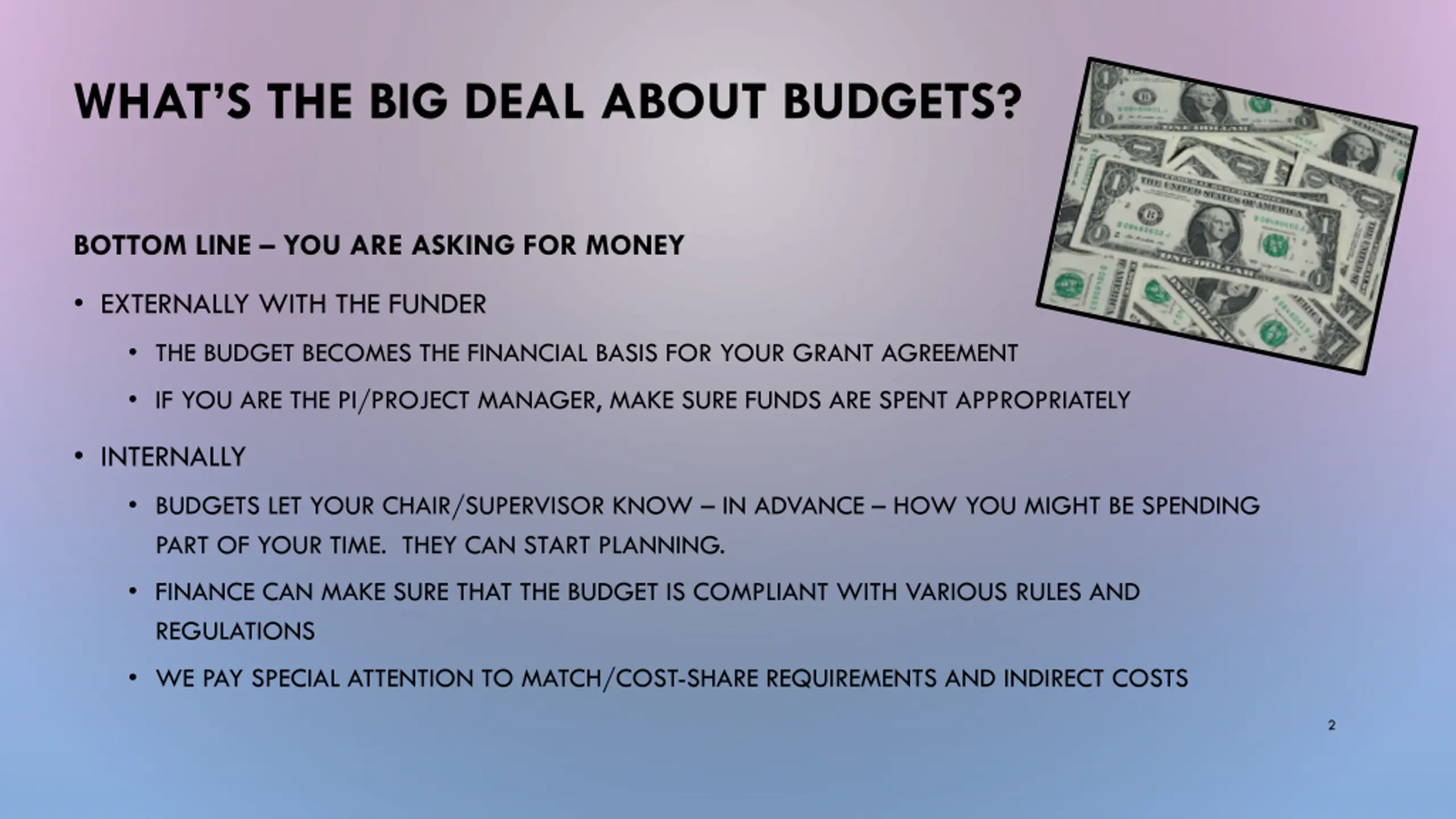 WHAT'S THE BIG DEAL ABOUT BUDGETS?

BOTTOM LINE – YOU ARE ASKING FOR MONEY

• EXTERNALLY WITH THE FUNDER
  • THE BUDGET BECOMES THE FINANCIAL BASIS FOR YOUR GRANT AGREEMENT
  • IF YOU ARE THE PI/PROJECT MANAGER, MAKE SURE FUNDS ARE SPENT APPROPRIATELY
• INTERNALLY
  • BUDGETS LET YOUR CHAIR/SUPERVISOR KNOW – IN ADVANCE – HOW YOU MIGHT BE SPENDING PART OF YOUR TIME. THEY CAN START PLANNING.
  • FINANCE CAN MAKE SURE THAT THE BUDGET IS COMPLIANT WITH VARIOUS RULES AND REGULATIONS
  • WE PAY SPECIAL ATTENTION TO MATCH/COST-SHARE REQUIREMENTS AND INDIRECT COSTS

2